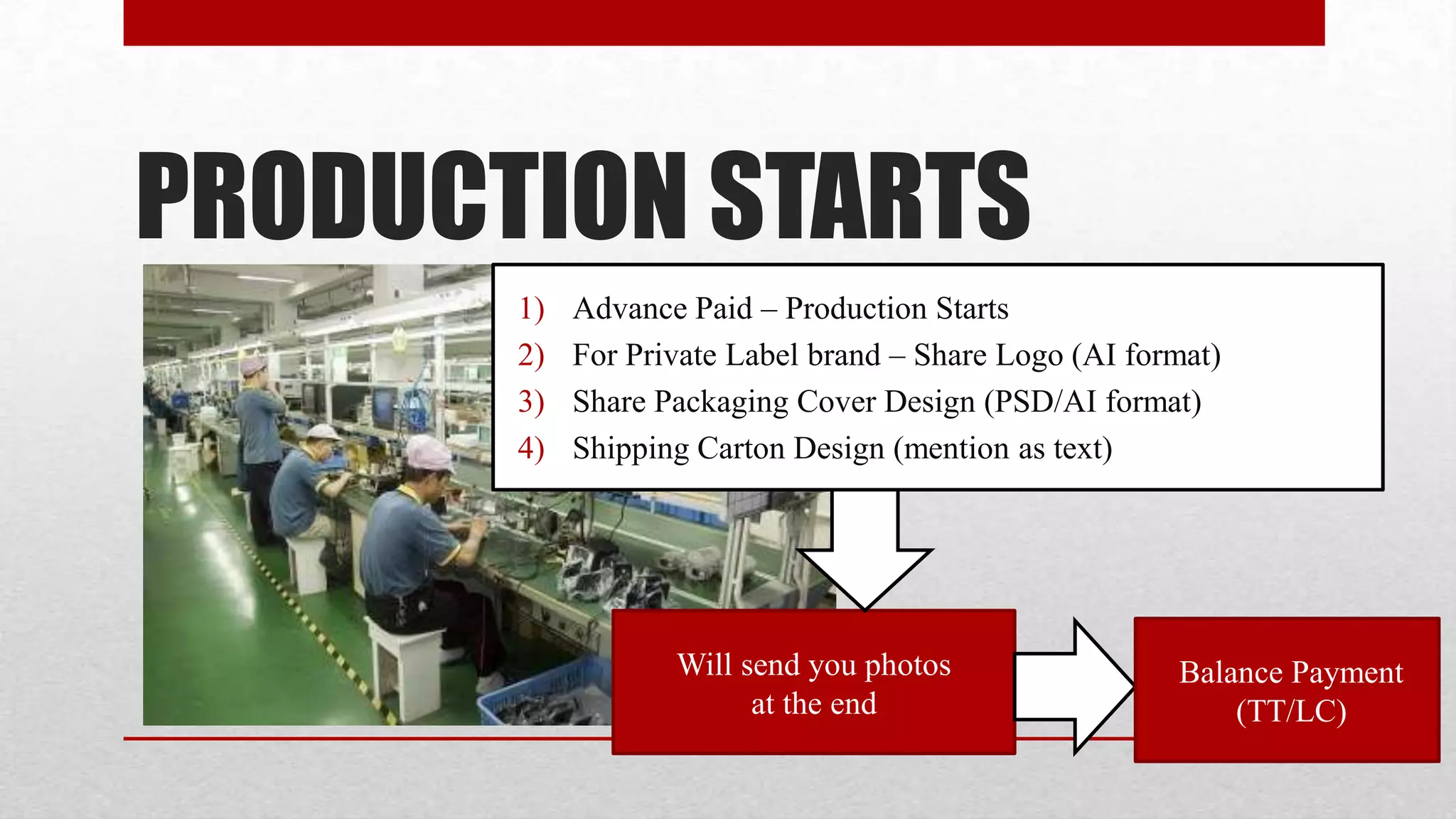 PRODUCTION STARTS

1) Advance Paid – Production Starts
2) For Private Label brand – Share Logo (AI format)
3) Share Packaging Cover Design (PSD/AI format)
4) Shipping Carton Design (mention as text)

Will send you photos at the end

Balance Payment (TT/LC)